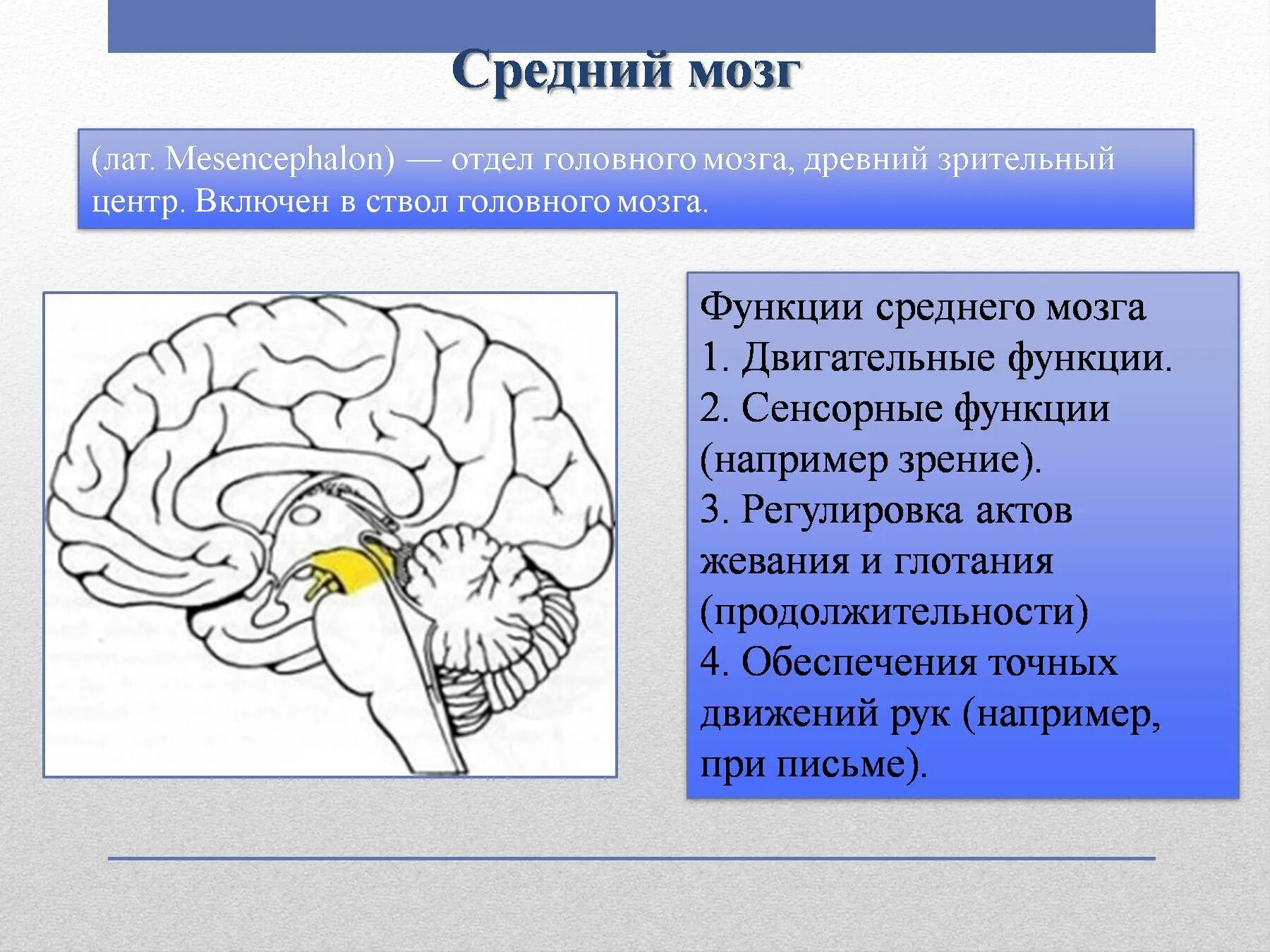 Средний мозг

(лат. Mesencephalon) — отдел головного мозга, древний зрительный центр. Включен в ствол головного мозга.

Функции среднего мозга
1. Двигательные функции.
2. Сенсорные функции (например зрение).
3. Регулировка актов жевания и глотания (продолжительности)
4. Обеспечения точных движений рук (например, при письме).